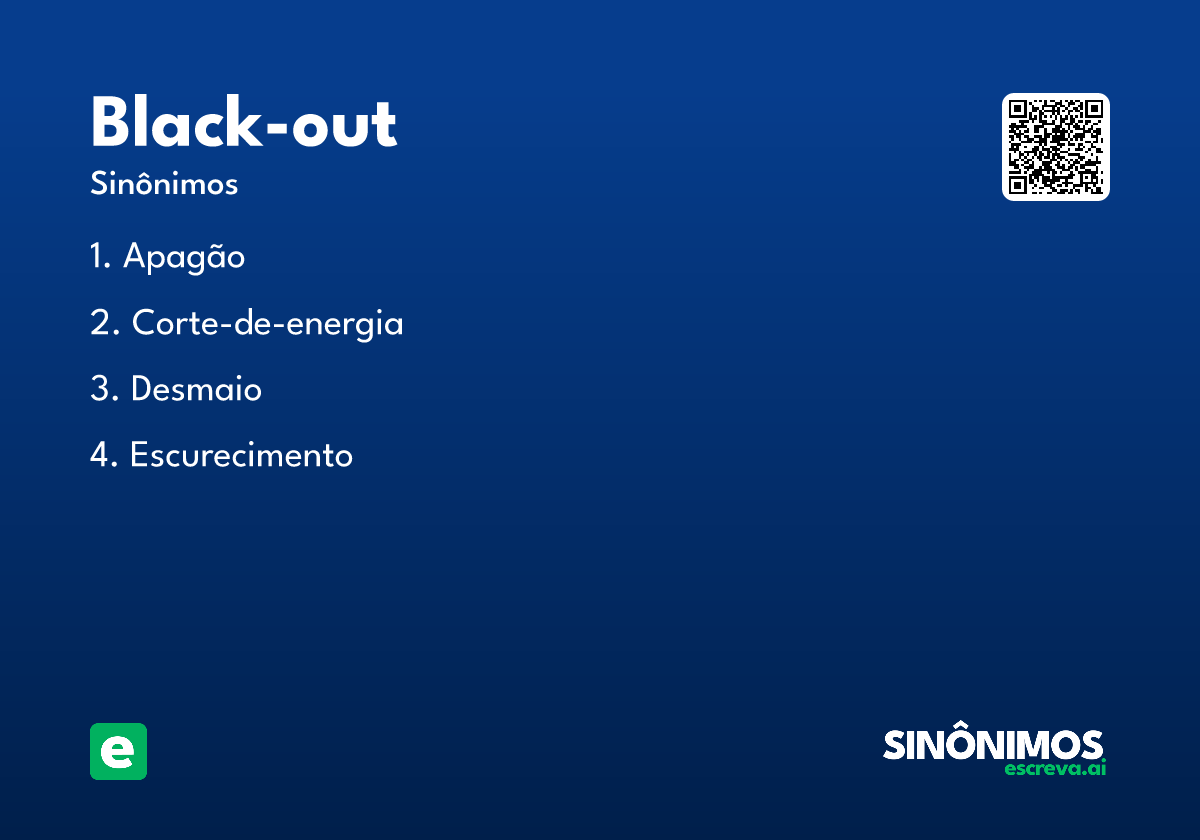 Black-out
Sinônimos

1. Apagão

2. Corte-de-energia

3. Desmaio

4. Escurecimento

e

SINÔNIMOS
escreva.ai